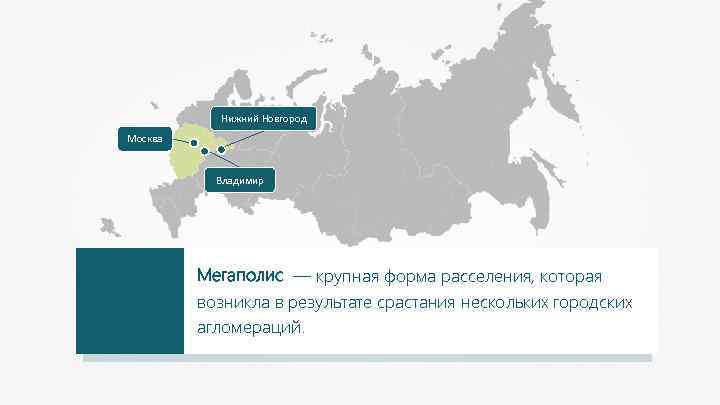 Нижний Новгород

Москва

Владимир

Мегаполис — крупная форма расселения, которая возникла в результате срастания нескольких городских агломераций.